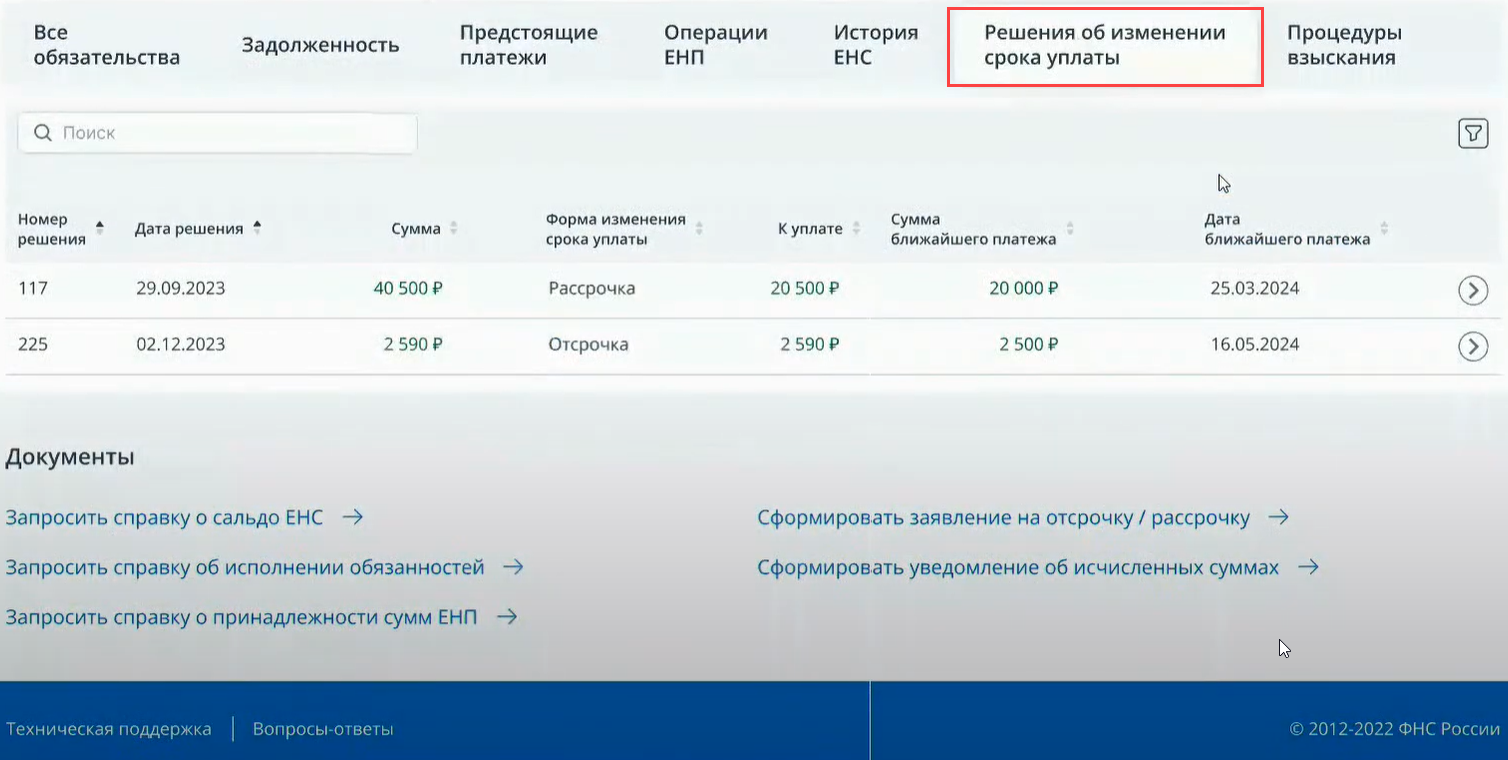 Все обязательства Задолженность Предстоящие платежи Операции ЕНП История ЕНС Решения об изменении срока уплаты Процедуры взыскания

Поиск

| Номер решения | Дата решения | Сумма | Форма изменения срока уплаты | К уплате | Сумма ближайшего платежа | Дата ближайшего платежа |
|---|---|---|---|---|---|---|
| 117 | 29.09.2023 | 40 500 ₽ | Рассрочка | 20 500 ₽ | 20 000 ₽ | 25.03.2024 |
| 225 | 02.12.2023 | 2 590 ₽ | Отсрочка | 2 590 ₽ | 2 500 ₽ | 16.05.2024 |

Документы

Запросить справку о сальдо ЕНС →

Запросить справку об исполнении обязанностей →

Запросить справку о принадлежности сумм ЕНП →

Сформировать заявление на отсрочку / рассрочку →

Сформировать уведомление об исчисленных суммах →

Техническая поддержка | Вопросы-ответы

© 2012-2022 ФНС России